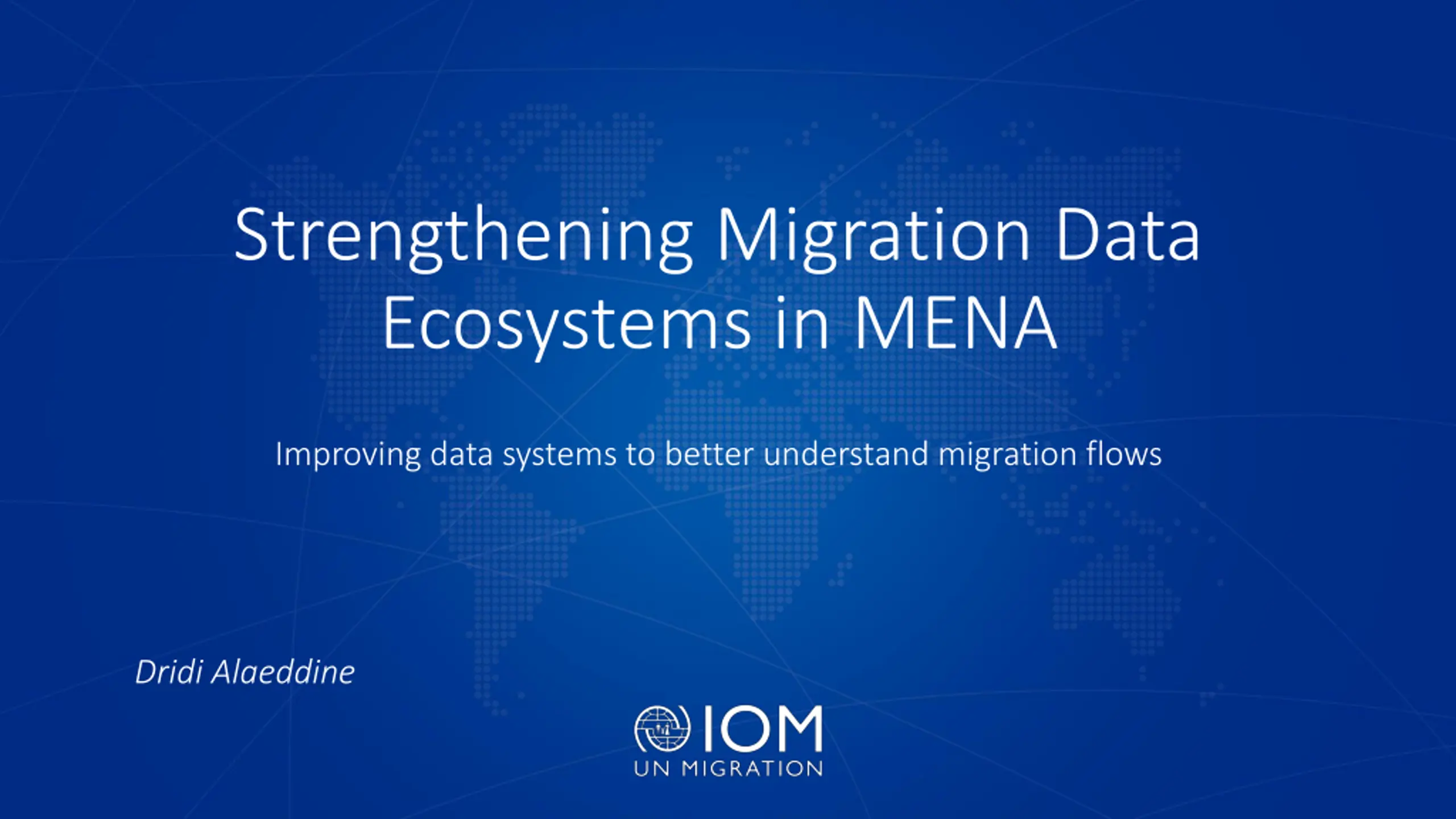 Strengthening Migration Data Ecosystems in MENA

Improving data systems to better understand migration flows

Dridi Alaeddine

IOM
UN MIGRATION